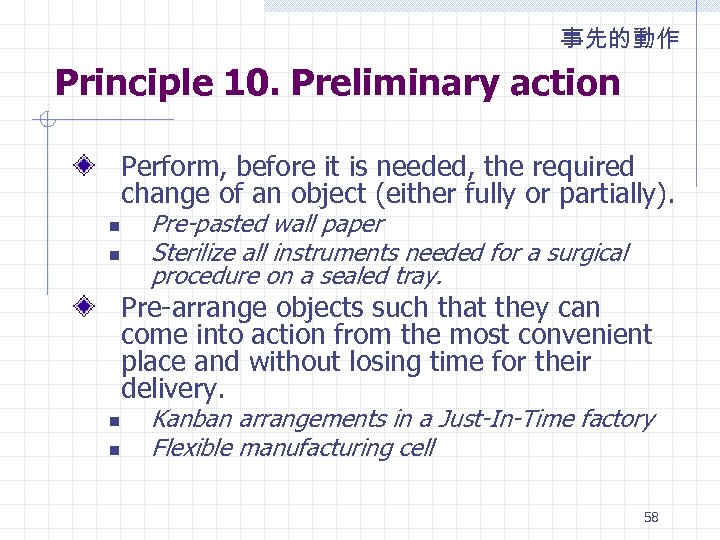 事先的動作

Principle 10. Preliminary action

Perform, before it is needed, the required change of an object (either fully or partially).

Pre-pasted wall paper

Sterilize all instruments needed for a surgical procedure on a sealed tray.

Pre-arrange objects such that they can come into action from the most convenient place and without losing time for their delivery.

Kanban arrangements in a Just-In-Time factory

Flexible manufacturing cell

58